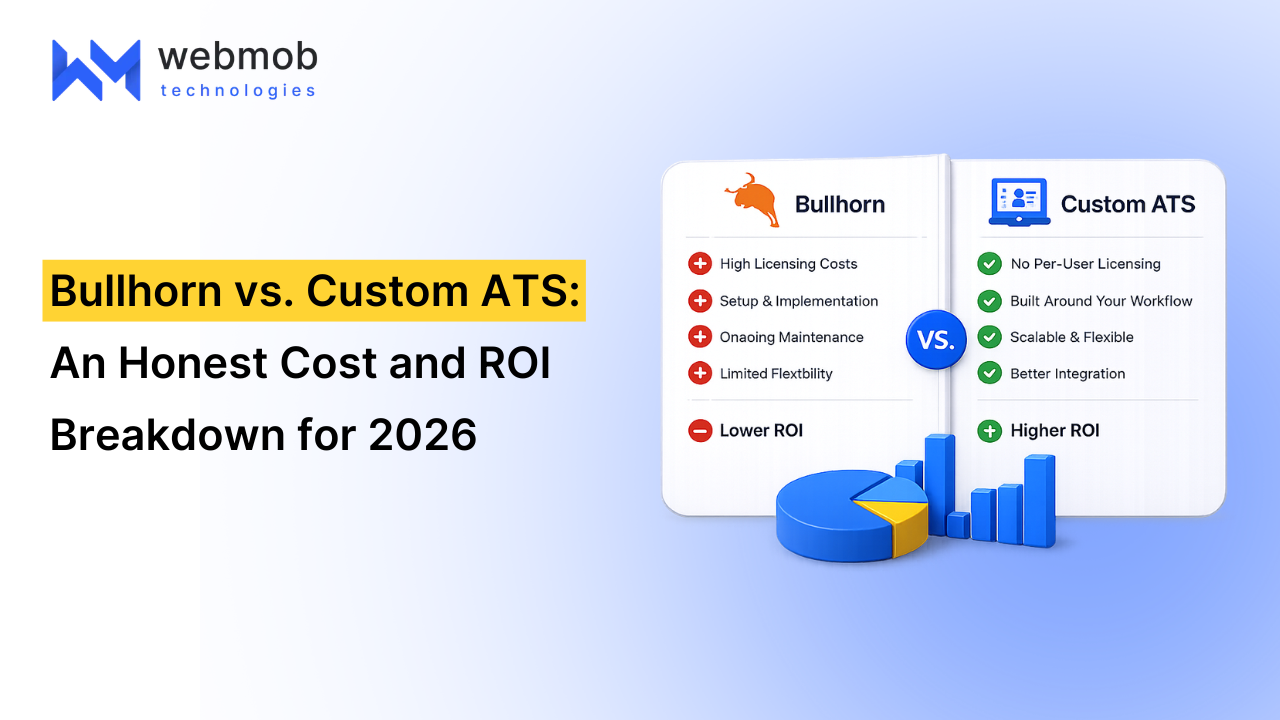 webmob
technologies

Bullhorn vs. Custom ATS:
An Honest Cost and ROI Breakdown for 2026

Bullhorn
High Licensing Costs
Setup & Implementation
Onaoing Maintenance
Limited Flextbility
Lower ROI

VS.

Custom ATS
No Per-User Licensing
Built Around Your Workflow
Scalable & Flexible
Better Integration
Higher ROI